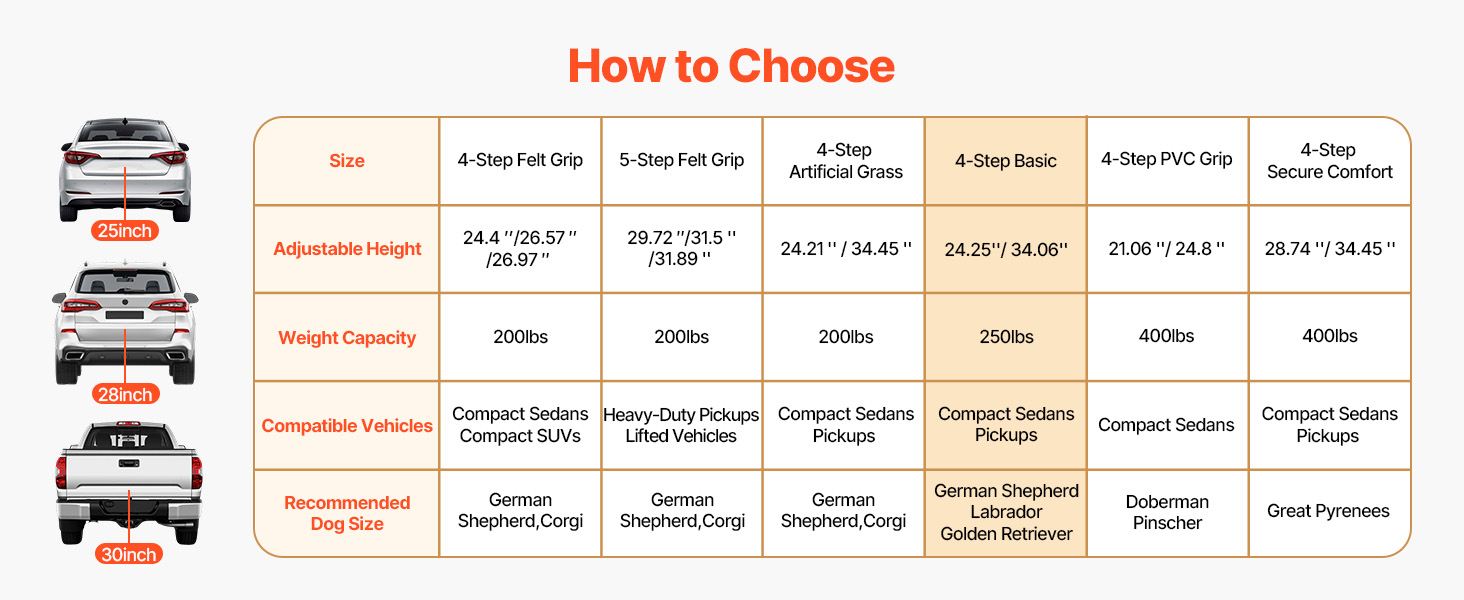 How to Choose

25inch

28inch

30inch

| Size | 4-Step Felt Grip | 5-Step Felt Grip | 4-Step Artificial Grass | 4-Step Basic | 4-Step PVC Grip | 4-Step Secure Comfort |
|---|---|---|---|---|---|---|
| Adjustable Height | 24.4 ''/26.57 '' /26.97 '' | 29.72 ''/31.5 '' /31.89 '' | 24.21 '' / 34.45 '' | 24.25''/ 34.06'' | 21.06 ''/ 24.8 '' | 28.74 ''/ 34.45 '' |
| Weight Capacity | 200lbs | 200lbs | 200lbs | 250lbs | 400lbs | 400lbs |
| Compatible Vehicles | Compact Sedans Compact SUVs | Heavy-Duty Pickups Lifted Vehicles | Compact Sedans Pickups | Compact Sedans Pickups | Compact Sedans | Compact Sedans Pickups |
| Recommended Dog Size | German Shepherd,Corgi | German Shepherd,Corgi | German Shepherd,Corgi | German Shepherd Labrador Golden Retriever | Doberman Pinscher | Great Pyrenees |